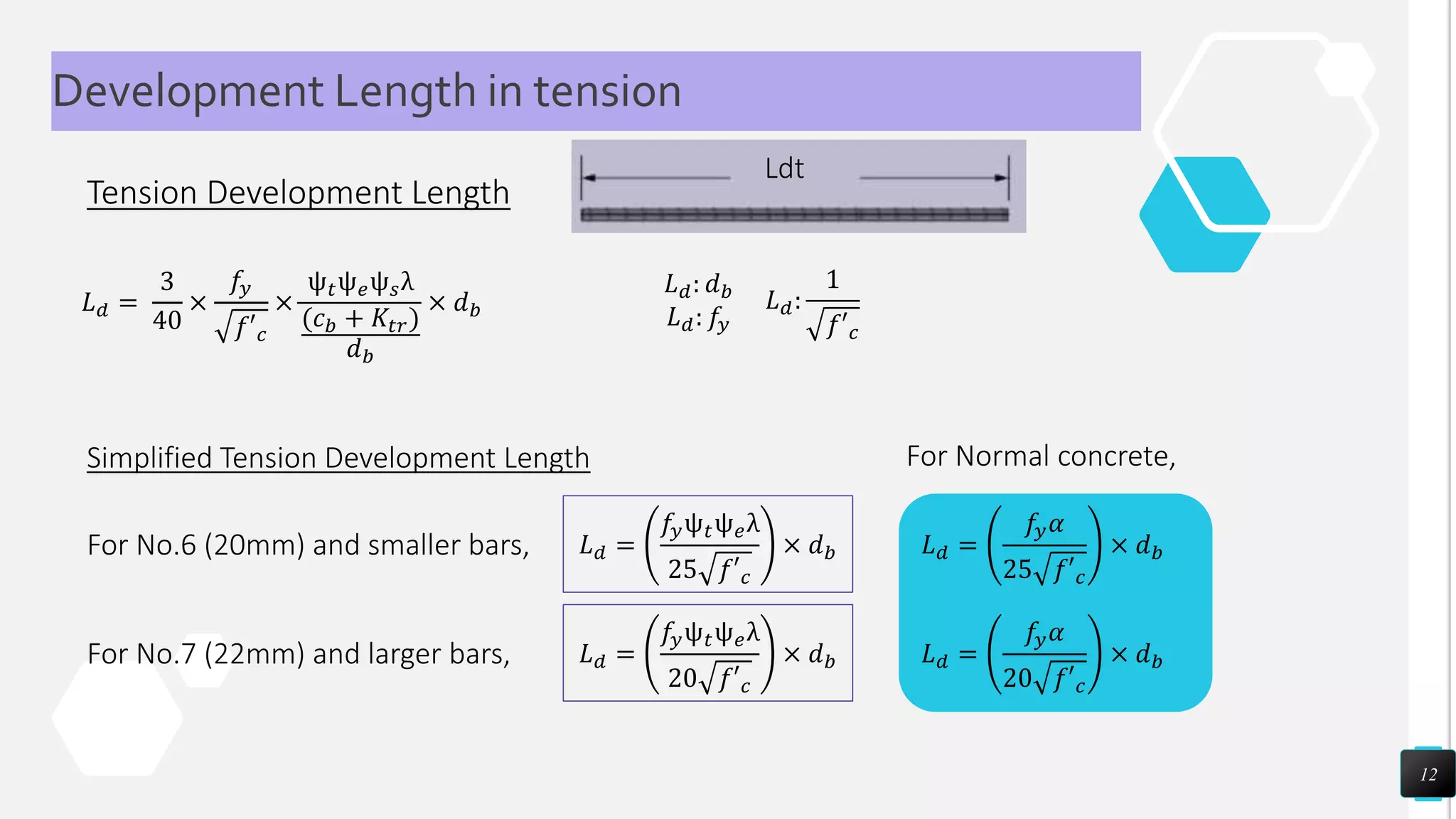 Development Length in tension

Tension Development Length

Ldt

$L_d = \frac{3}{40} \times \frac{f_y}{\sqrt{f'_c}} \times \frac{\psi_t \psi_e \psi_s \lambda}{\frac{(c_b + K_{tr})}{d_b}} \times d_b$

$L_d : d_b$
$L_d : f_y$

$L_d : \frac{1}{\sqrt{f'_c}}$

Simplified Tension Development Length

For Normal concrete,

For No.6 (20mm) and smaller bars,

$L_d = \left(\frac{f_y \psi_t \psi_e \lambda}{25\sqrt{f'_c}}\right) \times d_b$

$L_d = \left(\frac{f_y \alpha}{25\sqrt{f'_c}}\right) \times d_b$

For No.7 (22mm) and larger bars,

$L_d = \left(\frac{f_y \psi_t \psi_e \lambda}{20\sqrt{f'_c}}\right) \times d_b$

$L_d = \left(\frac{f_y \alpha}{20\sqrt{f'_c}}\right) \times d_b$

12